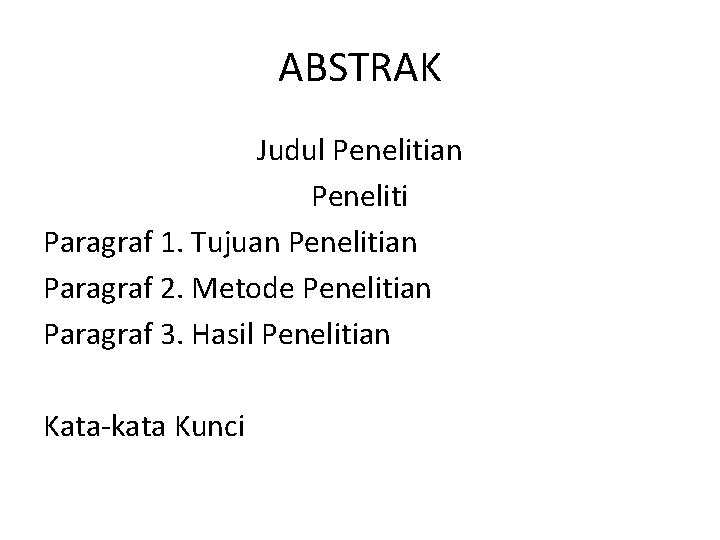 ABSTRAK

Judul Penelitian

Peneliti

Paragraf 1. Tujuan Penelitian

Paragraf 2. Metode Penelitian

Paragraf 3. Hasil Penelitian

Kata-kata Kunci